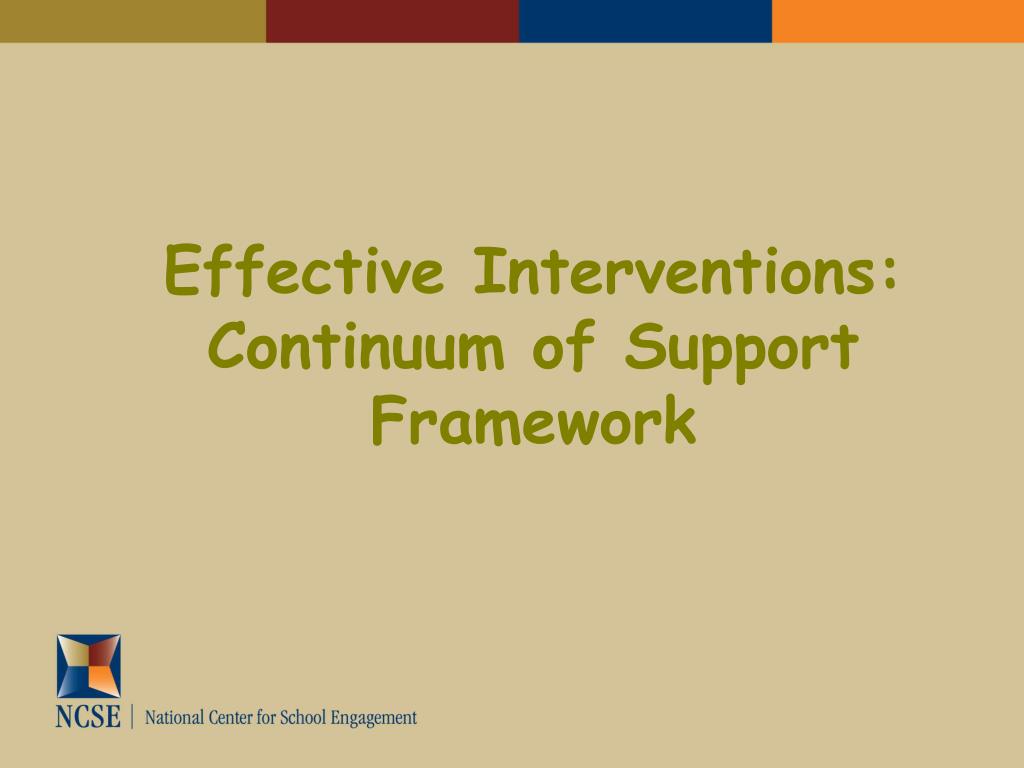 Effective Interventions: Continuum of Support Framework

NCSE | National Center for School Engagement